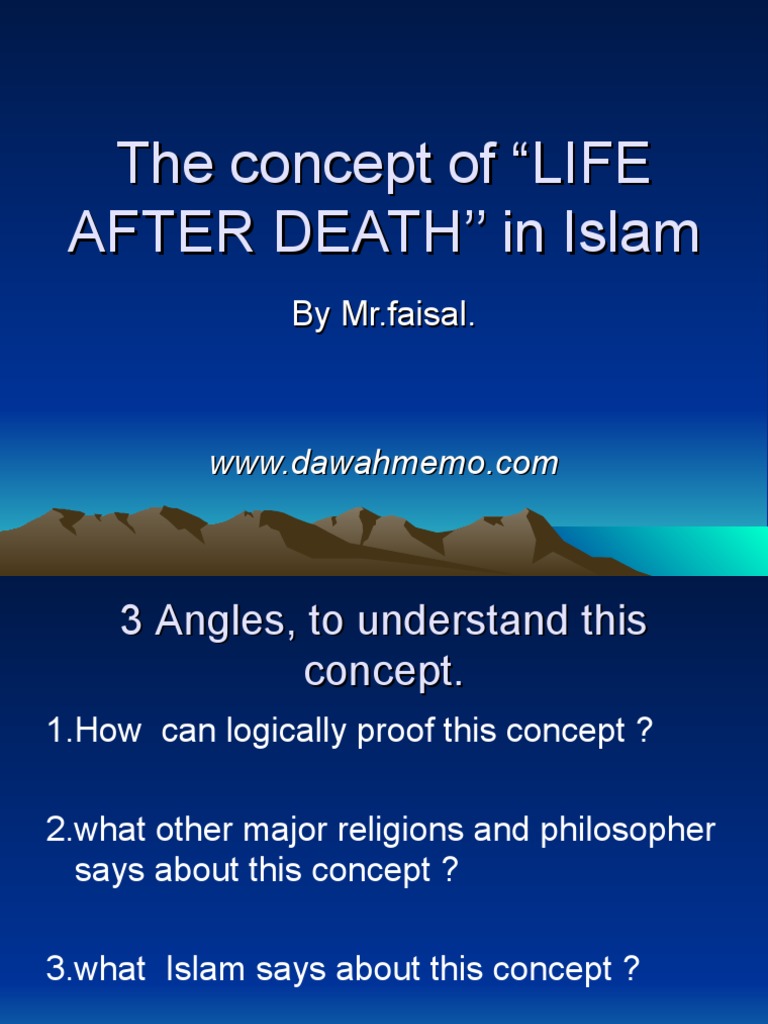 The concept of “LIFE AFTER DEATH” in Islam

By Mr.faisal.

www.dawahmemo.com

3 Angles, to understand this concept.

1.How can logically proof this concept ?

2.what other major religions and philosopher says about this concept ?

3.what Islam says about this concept ?